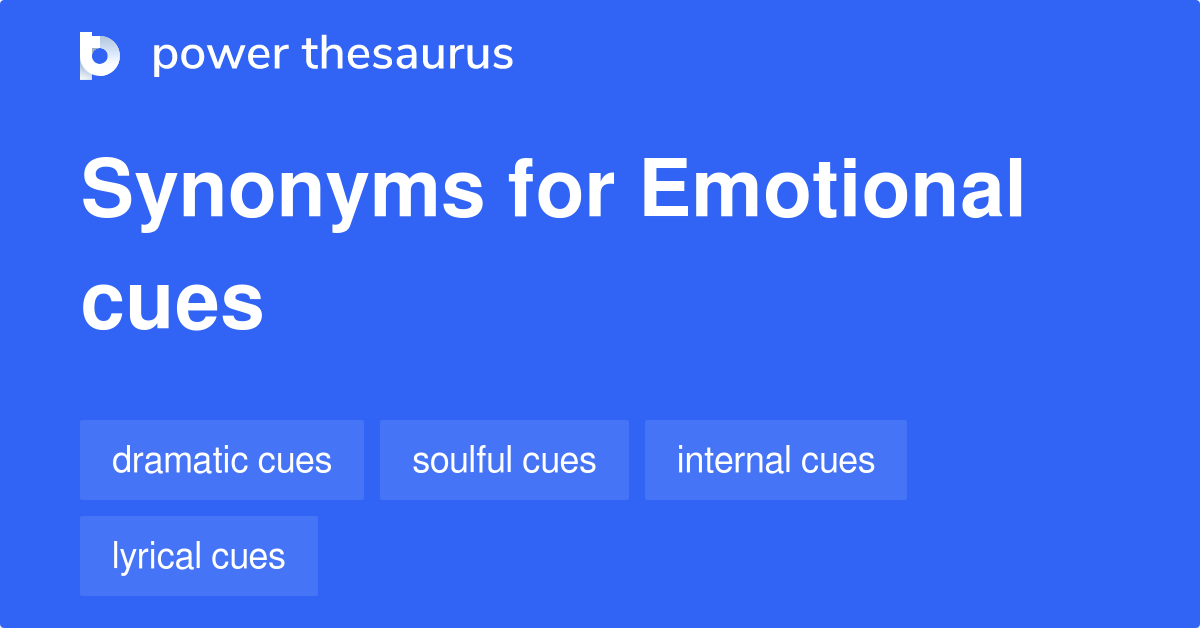 power thesaurus

Synonyms for Emotional cues

dramatic cues
soulful cues
internal cues
lyrical cues